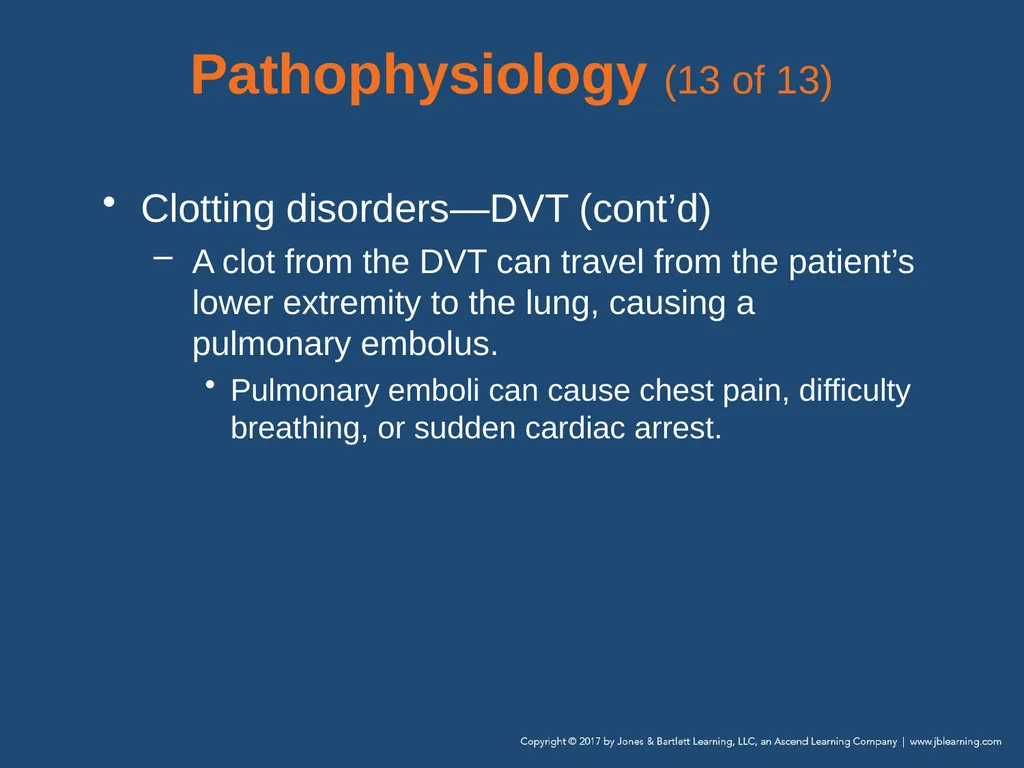 Pathophysiology (13 of 13)

• Clotting disorders—DVT (cont’d)

– A clot from the DVT can travel from the patient’s lower extremity to the lung, causing a pulmonary embolus.

• Pulmonary emboli can cause chest pain, difficulty breathing, or sudden cardiac arrest.

Copyright © 2017 by Jones & Bartlett Learning, LLC, an Ascend Learning Company | www.jblearning.com